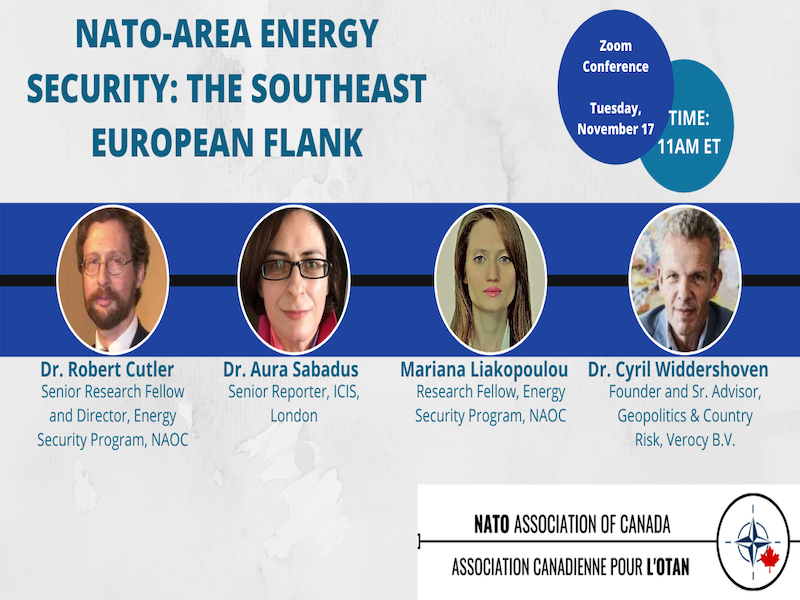 NATO-AREA ENERGY SECURITY: THE SOUTHEAST EUROPEAN FLANK

Zoom Conference

Tuesday, November 17

TIME: 11AM ET

Dr. Robert Cutler
Senior Research Fellow and Director, Energy Security Program, NAOC

Dr. Aura Sabadus
Senior Reporter, ICIS, London

Mariana Liakopoulou
Research Fellow, Energy Security Program, NAOC

Dr. Cyril Widdershoven
Founder and Sr. Advisor, Geopolitics & Country Risk, Verocy B.V.

NATO ASSOCIATION OF CANADA
ASSOCIATION CANADIENNE POUR L'OTAN